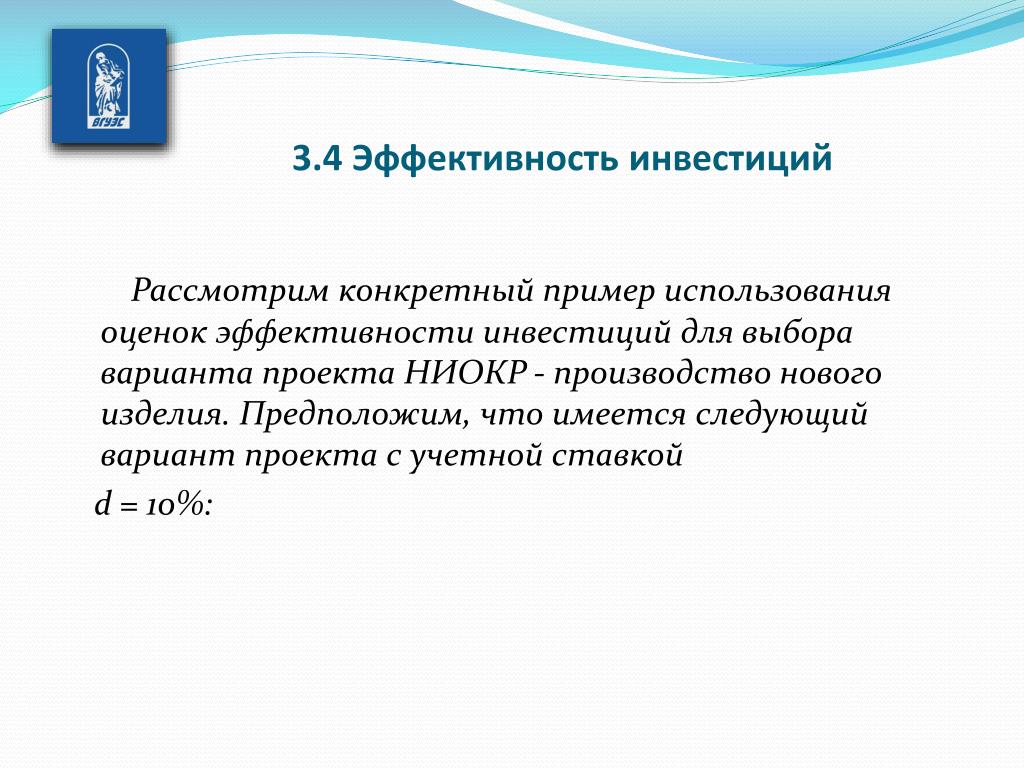 ВГУЭС

3.4 Эффективность инвестиций

Рассмотрим конкретный пример использования оценок эффективности инвестиций для выбора варианта проекта НИОКР - производство нового изделия. Предположим, что имеется следующий вариант проекта с учетной ставкой

$d = 10\%$: